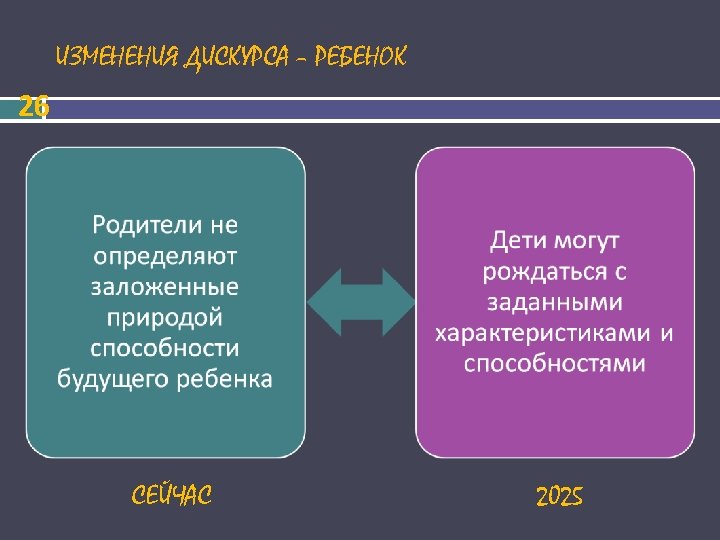 ИЗМЕНЕНИЯ ДИСКУРСА – РЕБЕНОК

26

Родители не определяют заложенные природой способности будущего ребенка

Дети могут рождаться с заданными характеристиками и способностями

СЕЙЧАС

2025